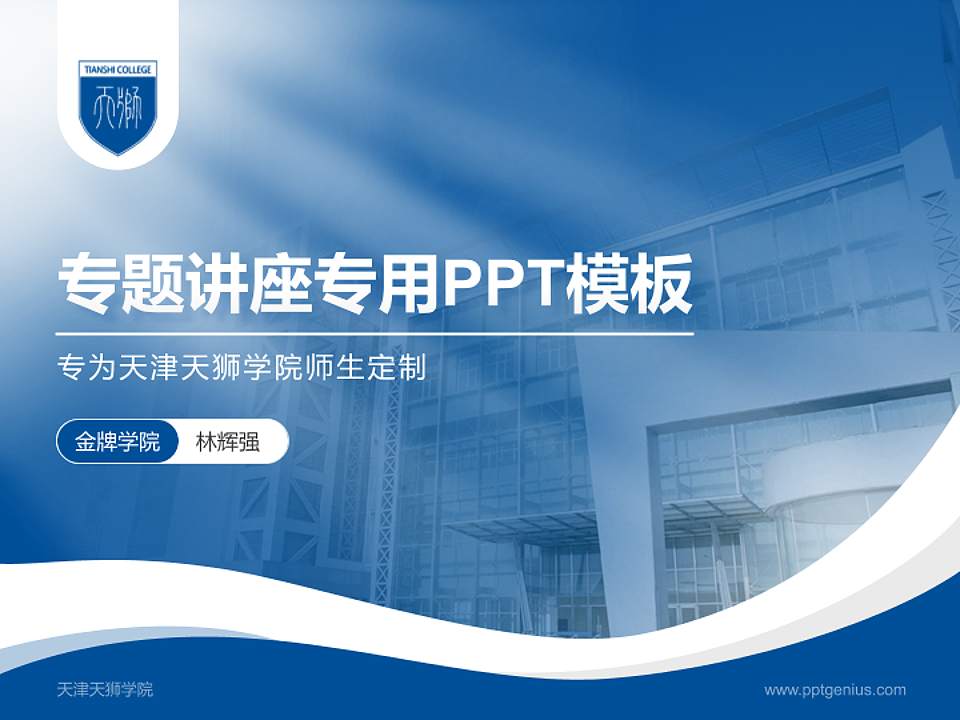 TIANSHI COLLEGE
天狮

专题讲座专用PPT模板

专为天津天狮学院师生定制

金牌学院 林辉强

天津天狮学院

www.pptgenius.com